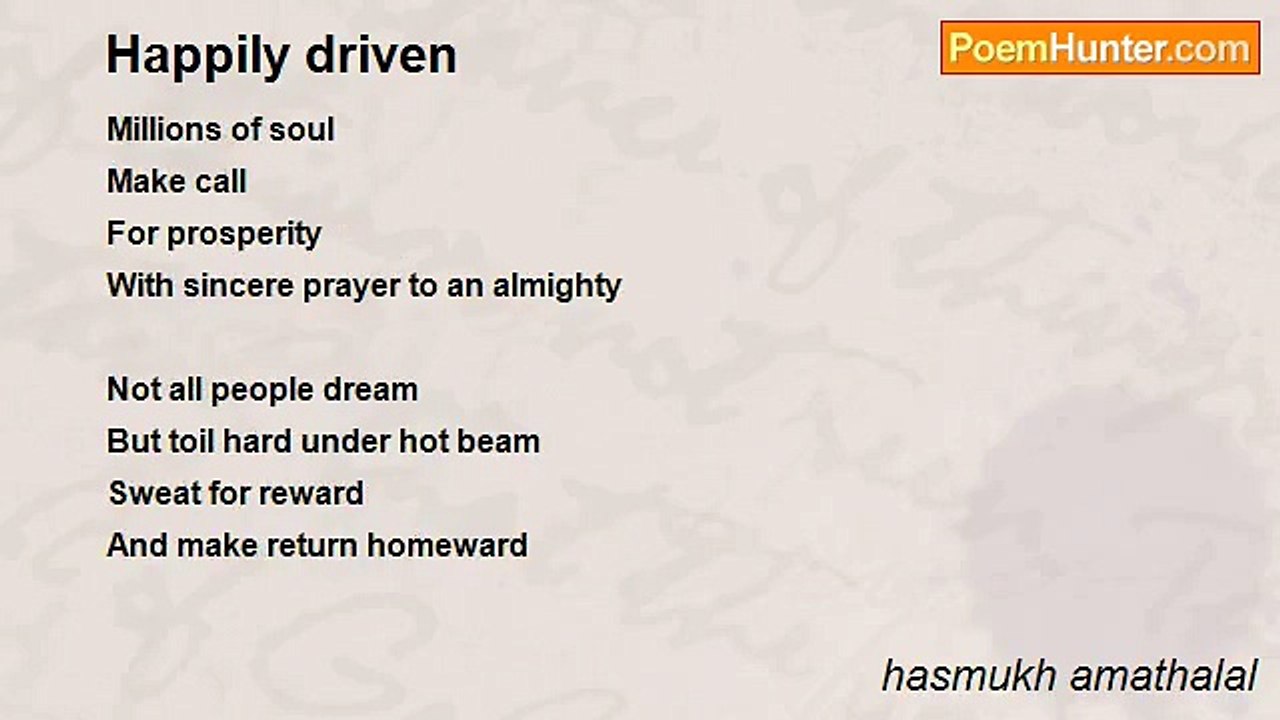 Happily driven

PoemHunter.com

Millions of soul
Make call
For prosperity
With sincere prayer to an almighty

Not all people dream
But toil hard under hot beam
Sweat for reward
And make return homeward

hasmukh amathalal